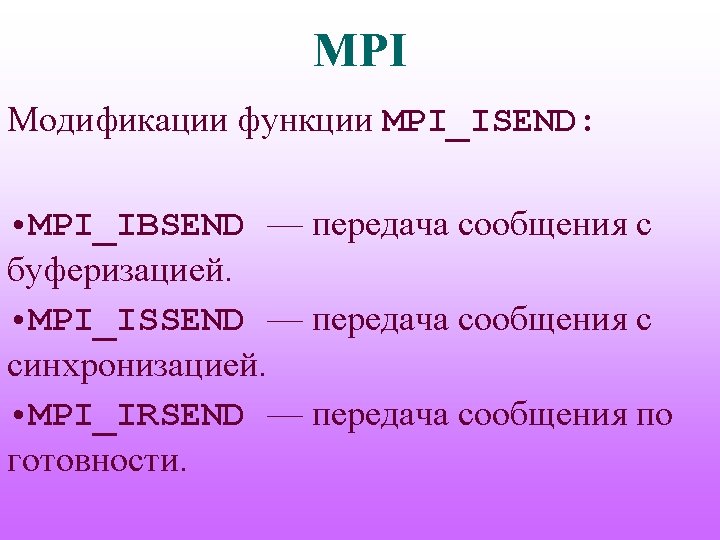 MPI

Модификации функции MPI_ISEND:

•MPI_IBSEND — передача сообщения с буферизацией.
•MPI_ISSEND — передача сообщения с синхронизацией.
•MPI_IRSEND — передача сообщения по готовности.